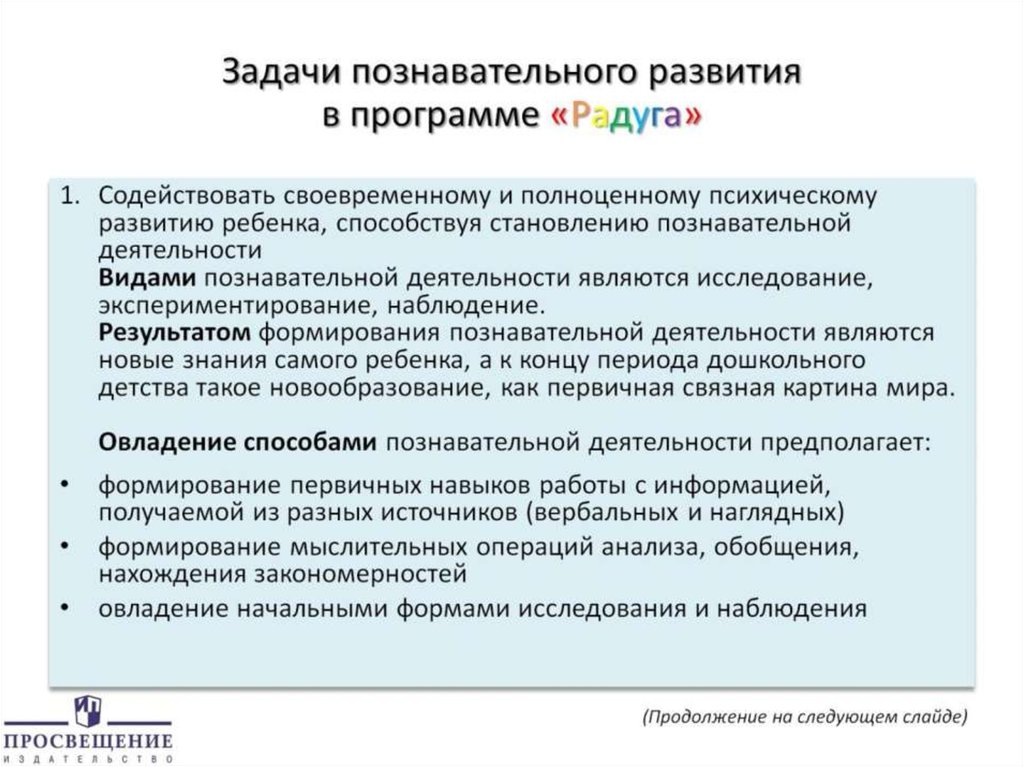 Задачи познавательного развития в программе «Радуга»

1. Содействовать своевременному и полноценному психическому развитию ребенка, способствуя становлению познавательной деятельности
Видами познавательной деятельности являются исследование, экспериментирование, наблюдение.
Результатом формирования познавательной деятельности являются новые знания самого ребенка, а к концу периода дошкольного детства такое новообразование, как первичная связная картина мира.

Овладение способами познавательной деятельности предполагает:
• формирование первичных навыков работы с информацией, получаемой из разных источников (вербальных и наглядных)
• формирование мыслительных операций анализа, обобщения, нахождения закономерностей
• овладение начальными формами исследования и наблюдения

(Продолжение на следующем слайде)

ПРОСВЕЩЕНИЕ
ИЗДАТЕЛЬСТВО